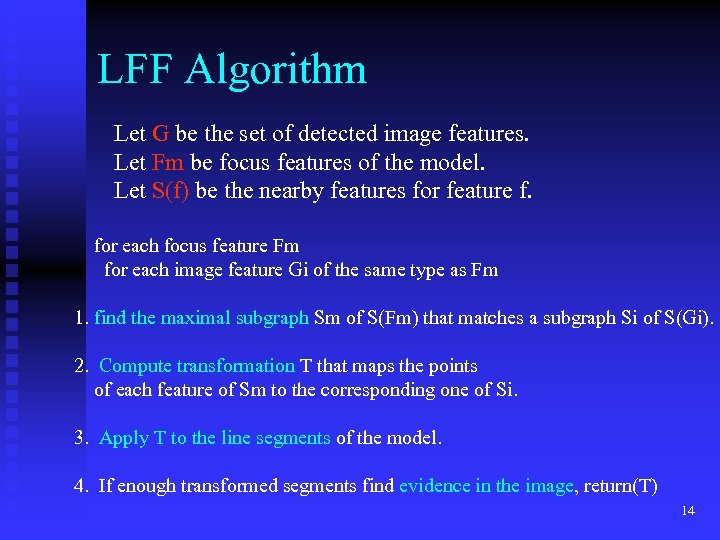 LFF Algorithm

Let G be the set of detected image features.
Let Fm be focus features of the model.
Let S(f) be the nearby features for feature f.

for each focus feature Fm
for each image feature Gi of the same type as Fm

1. find the maximal subgraph Sm of S(Fm) that matches a subgraph Si of S(Gi).

2. Compute transformation T that maps the points of each feature of Sm to the corresponding one of Si.

3. Apply T to the line segments of the model.

4. If enough transformed segments find evidence in the image, return(T)

14